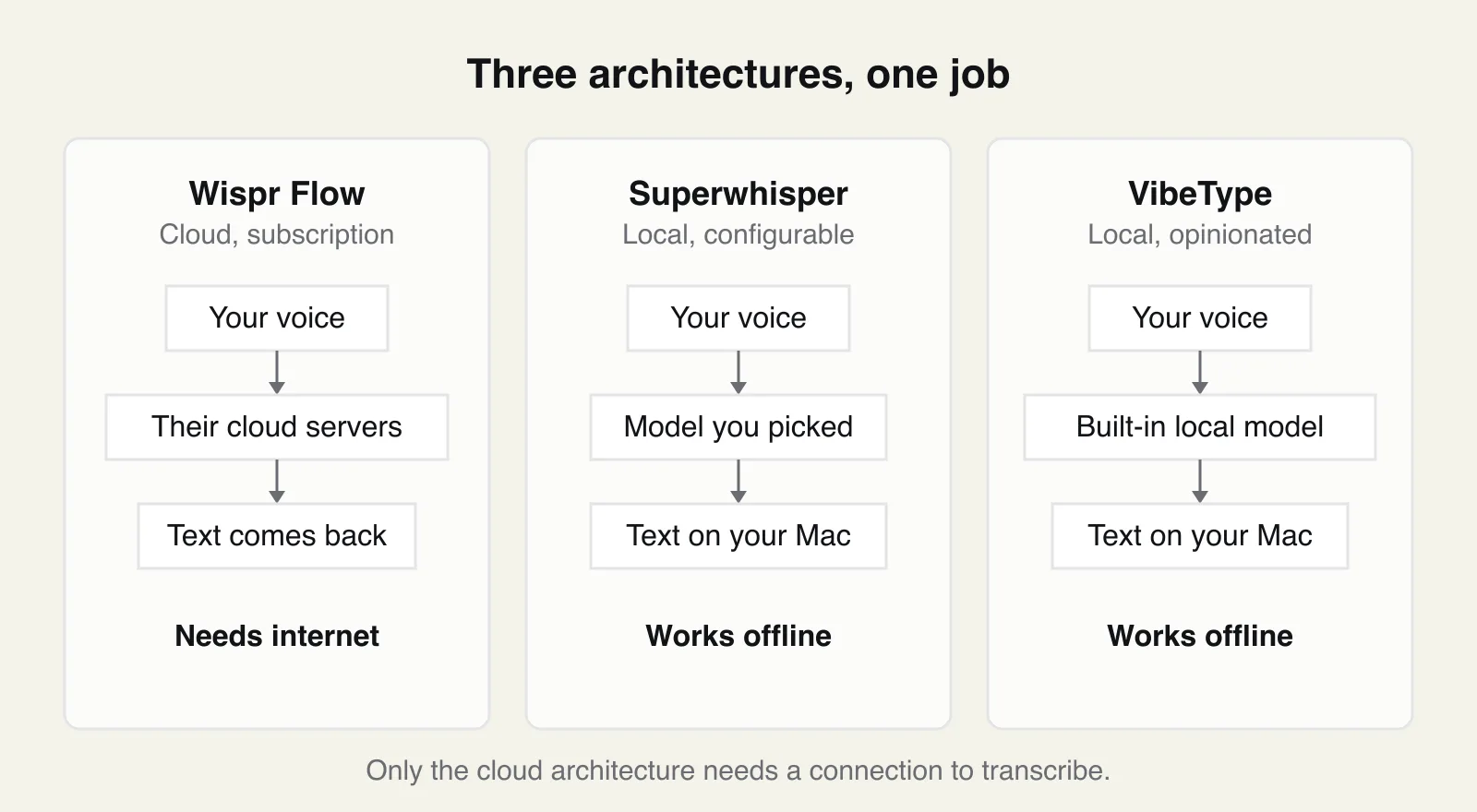 Three architectures, one job

Wispr Flow
Cloud, subscription

Your voice

Their cloud servers

Text comes back

Needs internet

Superwhisper
Local, configurable

Your voice

Model you picked

Text on your Mac

Works offline

VibeType
Local, opinionated

Your voice

Built-in local model

Text on your Mac

Works offline

Only the cloud architecture needs a connection to transcribe.